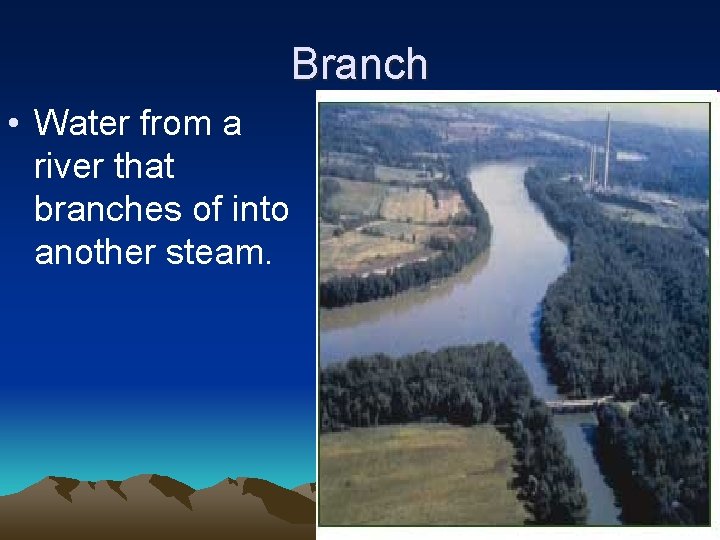 Branch

• Water from a river that branches of into another steam.